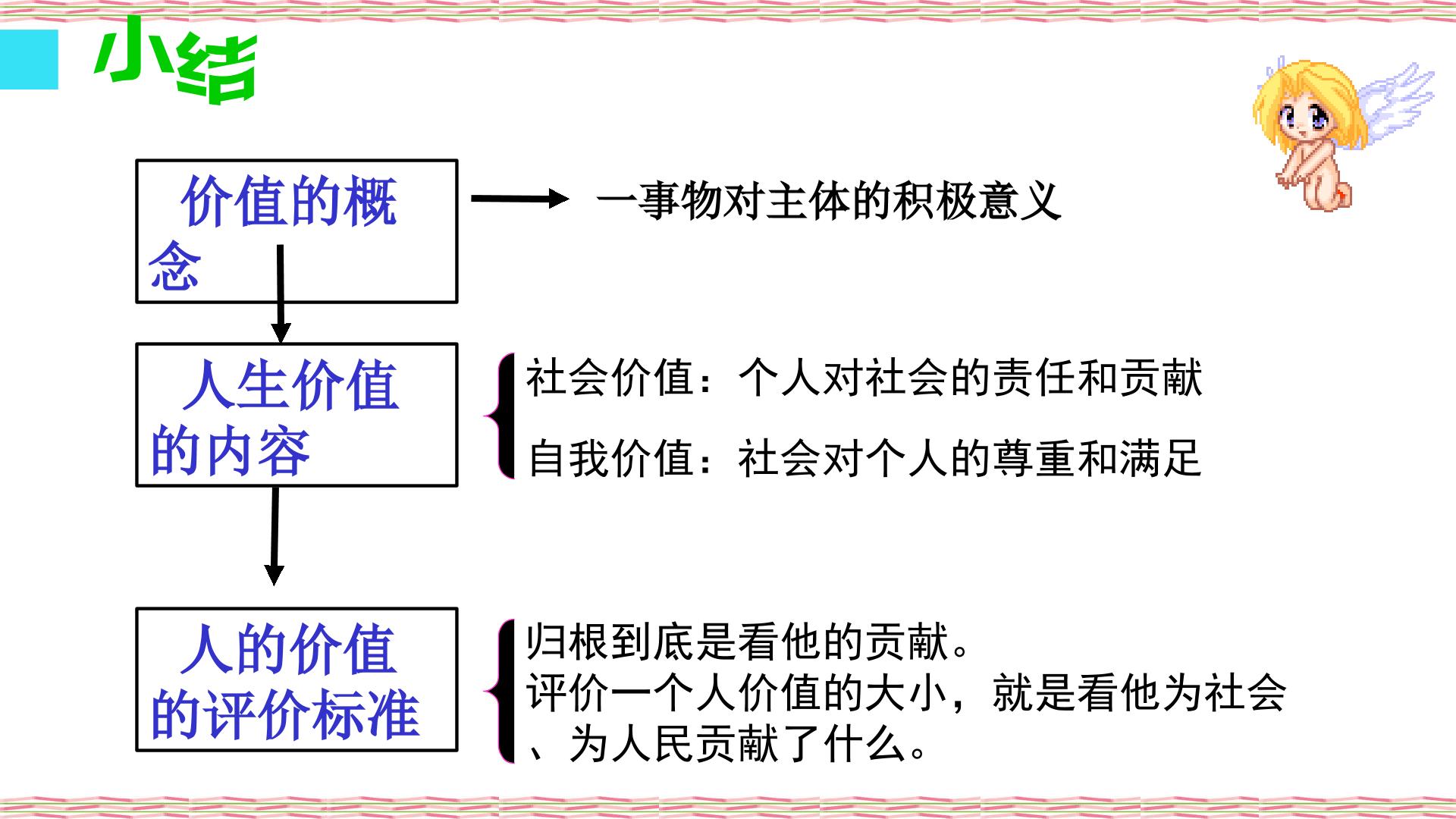 小结

价值的概念

一事物对主体的积极意义

人生价值的内容

社会价值：个人对社会的责任和贡献

自我价值：社会对个人的尊重和满足

人的价值的评价标准

归根到底是看他的贡献。

评价一个人价值的大小，就是看他为社会、为人民贡献了什么。